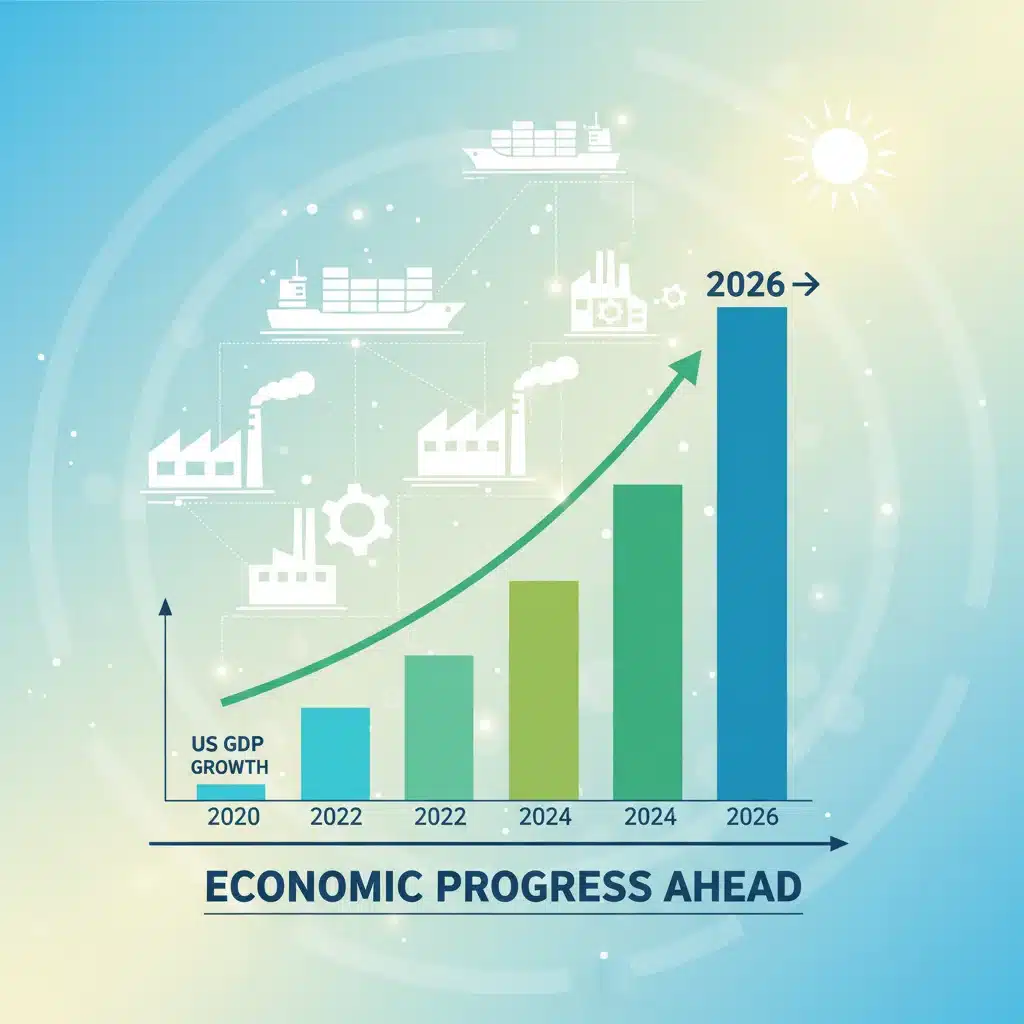 2026 →

US GDP GROWTH

2020 2022 2022 2024 2024 2026

ECONOMIC PROGRESS AHEAD